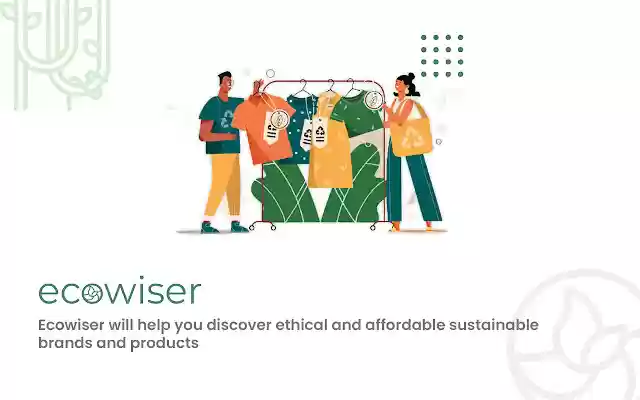 ecowiser

Ecowiser will help you discover ethical and affordable sustainable brands and products